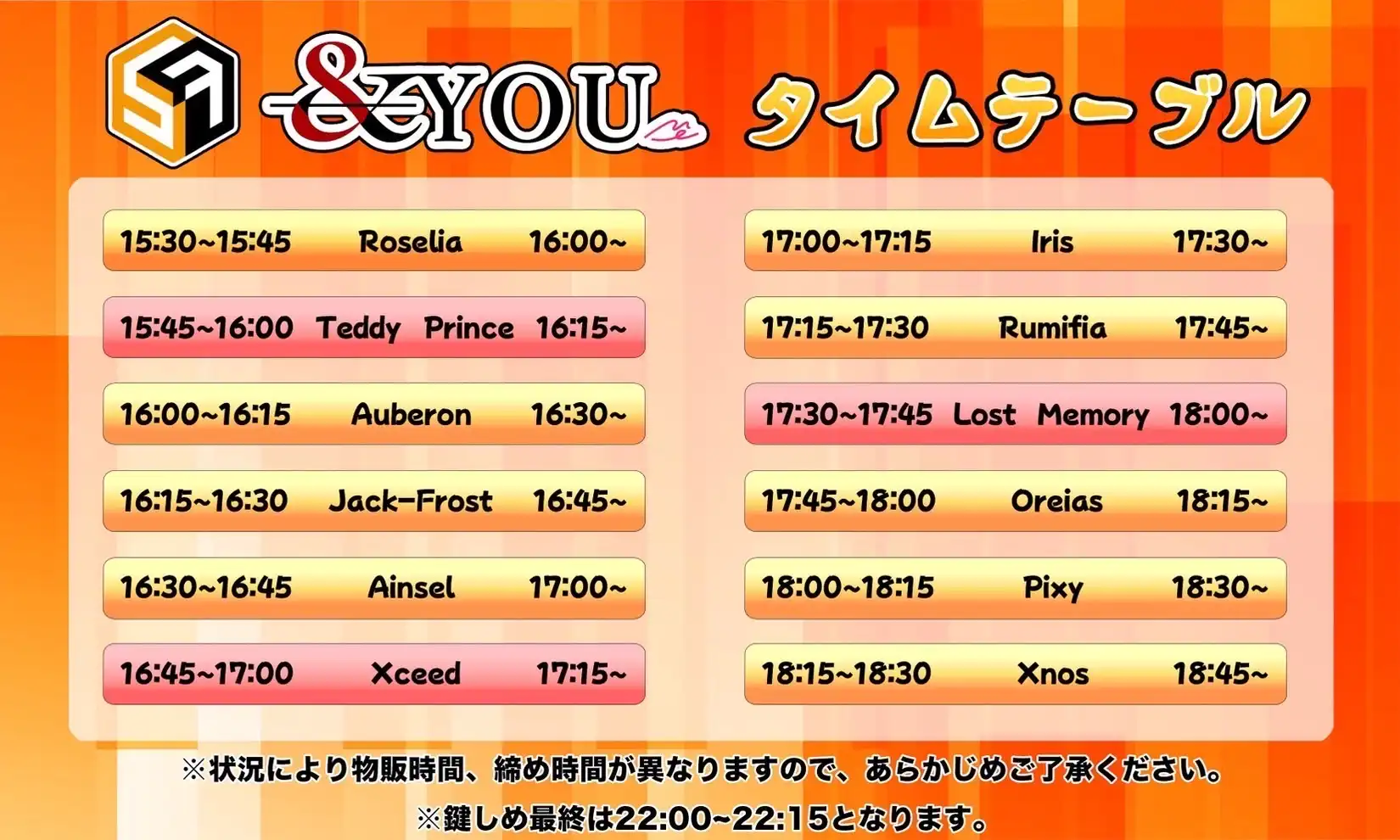 &YOU タイムテーブル

15:30~15:45 Roselia 16:00~
15:45~16:00 Teddy Prince 16:15~
16:00~16:15 Auberon 16:30~
16:15~16:30 Jack-Frost 16:45~
16:30~16:45 Ainsel 17:00~
16:45~17:00 Xceed 17:15~

17:00~17:15 Iris 17:30~
17:15~17:30 Rumifia 17:45~
17:30~17:45 Lost Memory 18:00~
17:45~18:00 Oreias 18:15~
18:00~18:15 Pixy 18:30~
18:15~18:30 Xnos 18:45~

※状況により物販時間、締め時間が異なりますので、あらかじめご了承ください。
※鍵しめ最終は22:00~22:15となります。